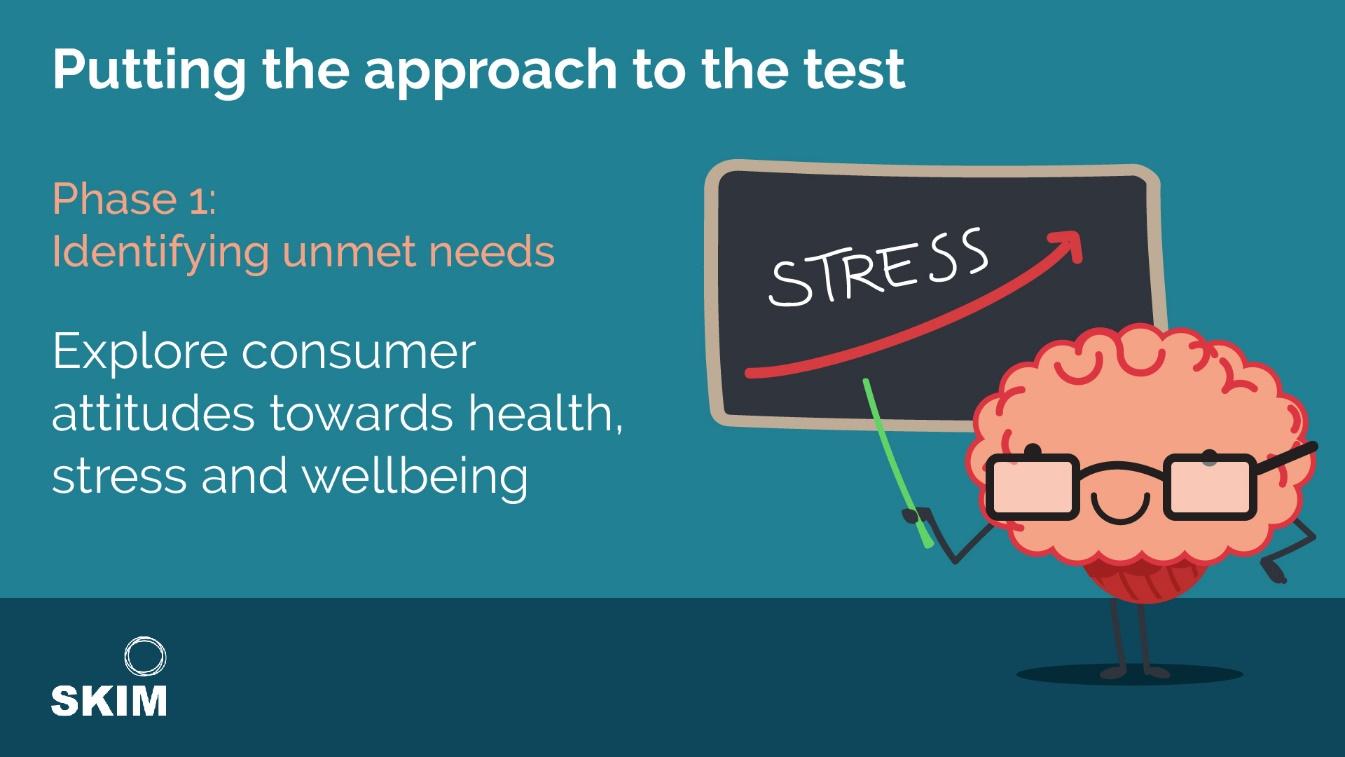 Putting the approach to the test

Phase 1:
Identifying unmet needs

Explore consumer attitudes towards health, stress and wellbeing

STRESS

SKIM